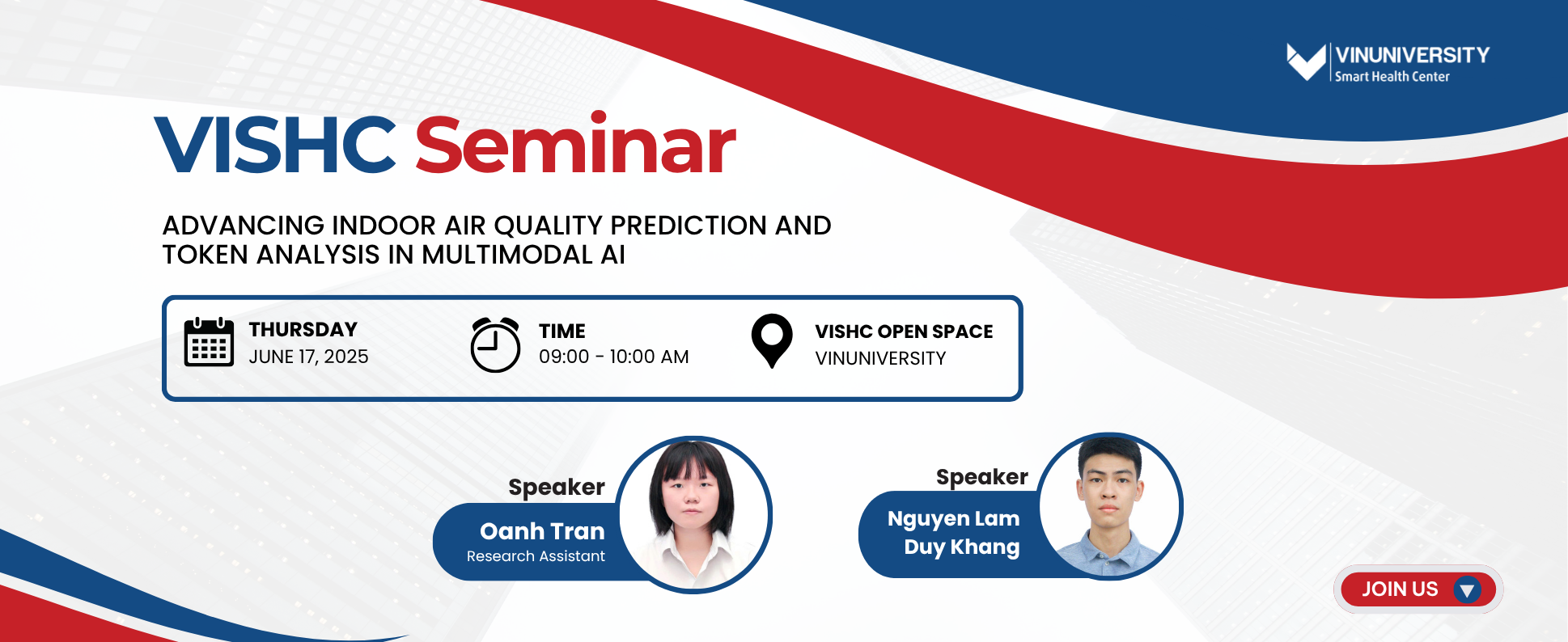 VINUNIVERSITY
Smart Health Center

VISHC Seminar

ADVANCING INDOOR AIR QUALITY PREDICTION AND TOKEN ANALYSIS IN MULTIMODAL AI

THURSDAY
JUNE 17, 2025

TIME
09:00 - 10:00 AM

VISHC OPEN SPACE
VINUNIVERSITY

Speaker
Oanh Tran
Research Assistant

Speaker
Nguyen Lam Duy Khang

JOIN US